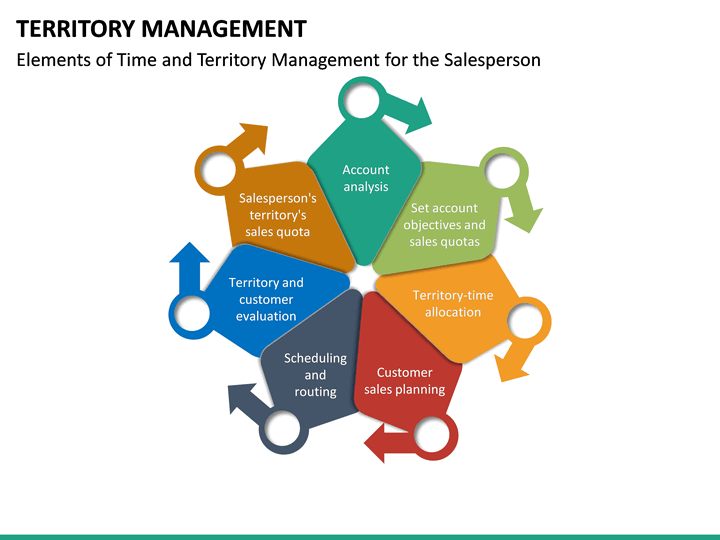 TERRITORY MANAGEMENT

Elements of Time and Territory Management for the Salesperson

Account analysis

Set account objectives and sales quotas

Territory-time allocation

Customer sales planning

Scheduling and routing

Territory and customer evaluation

Salesperson's territory's sales quota